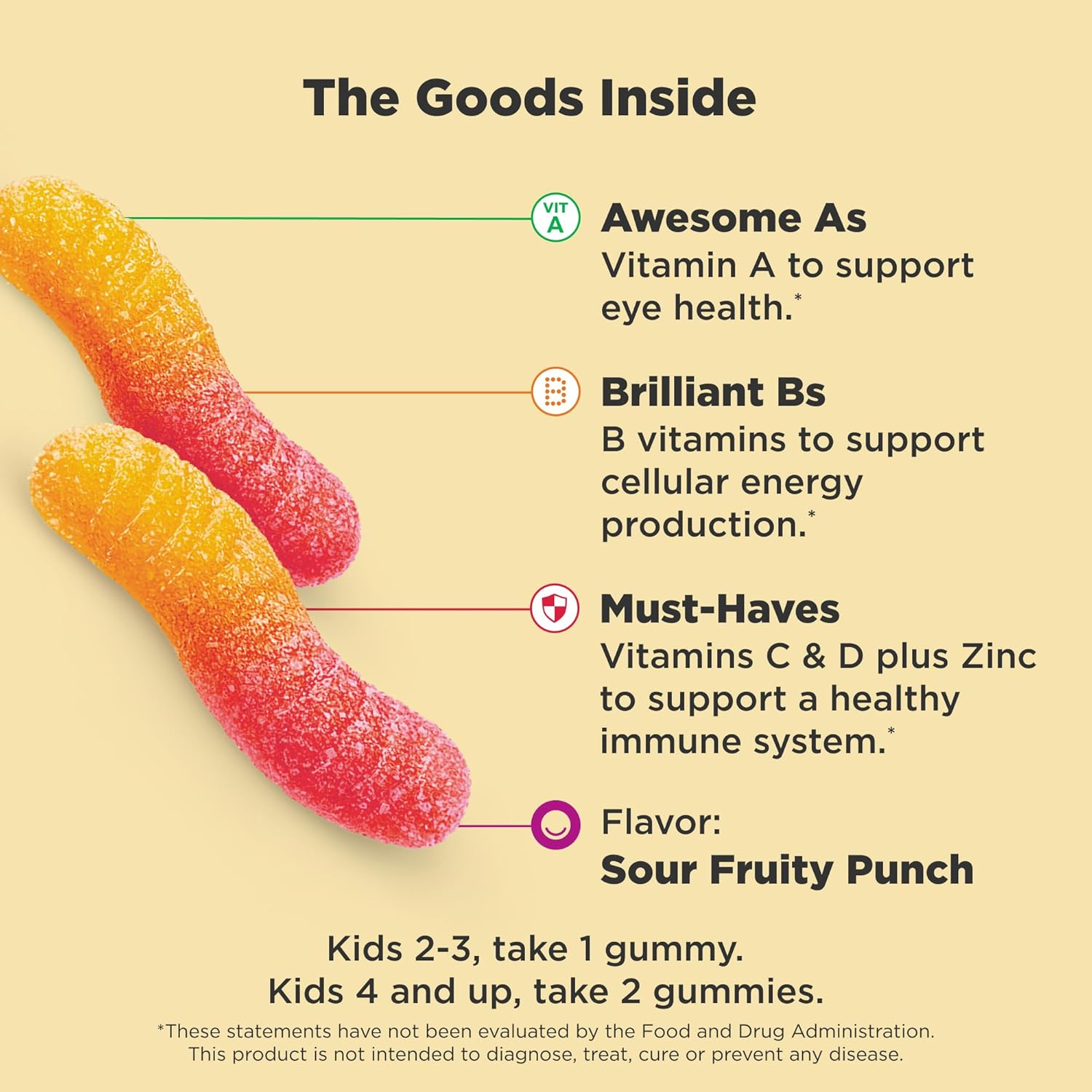 The Goods Inside

VIT A

Awesome As
Vitamin A to support eye health.*

B

Brilliant Bs
B vitamins to support cellular energy production.*

Must-Haves
Vitamins C & D plus Zinc to support a healthy immune system.*

Flavor:
Sour Fruity Punch

Kids 2-3, take 1 gummy.
Kids 4 and up, take 2 gummies.

*These statements have not been evaluated by the Food and Drug Administration. This product is not intended to diagnose, treat, cure or prevent any disease.